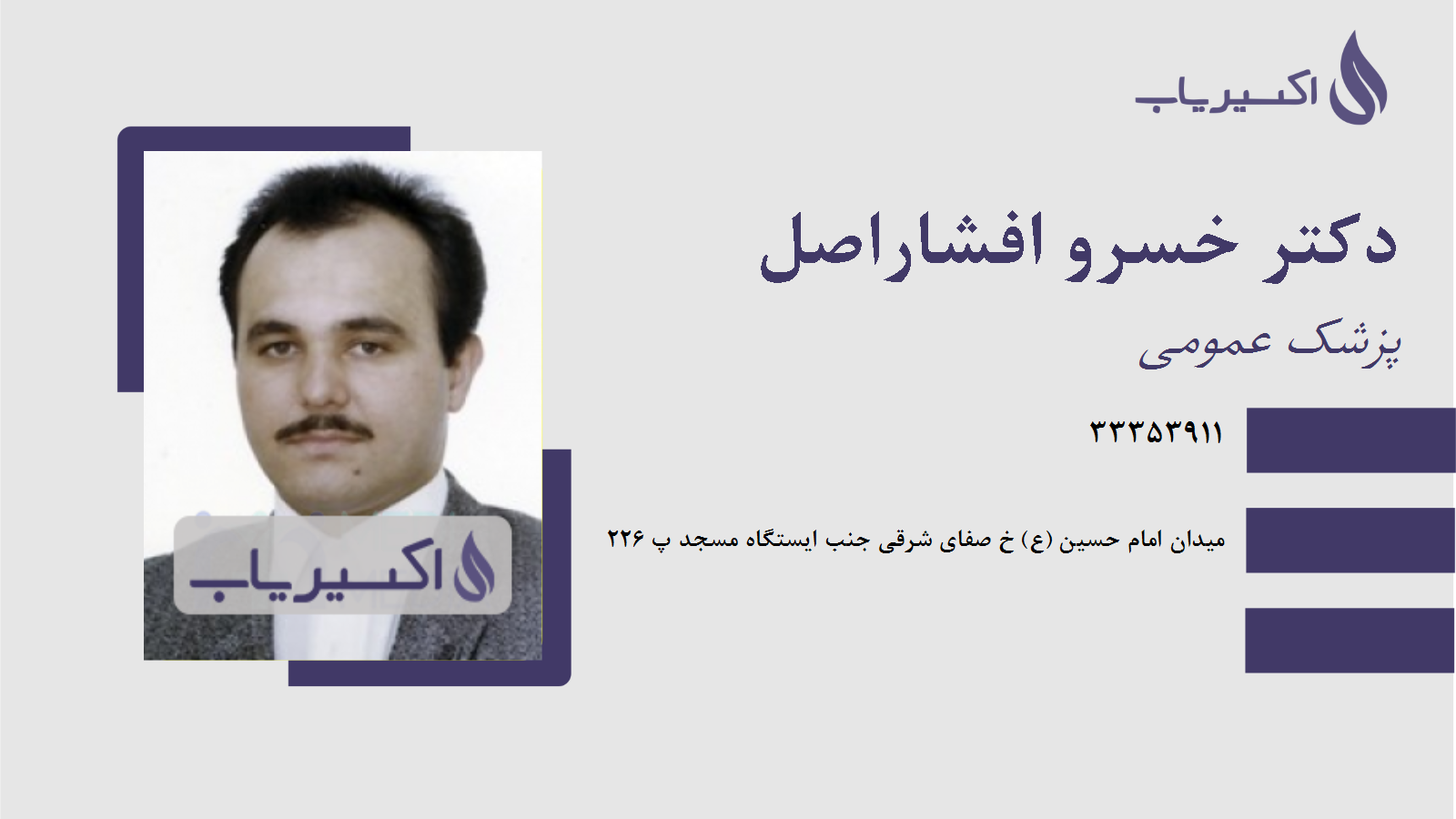 اکسیریاب

دکتر خسرو افشاراصل

پزشک عمومی

۳۳۳۵۳۹۱۱

میدان امام حسین (ع) خ صفای شرقی جنب ایستگاه مسجد پ ۲۲۶

اکسیریاب